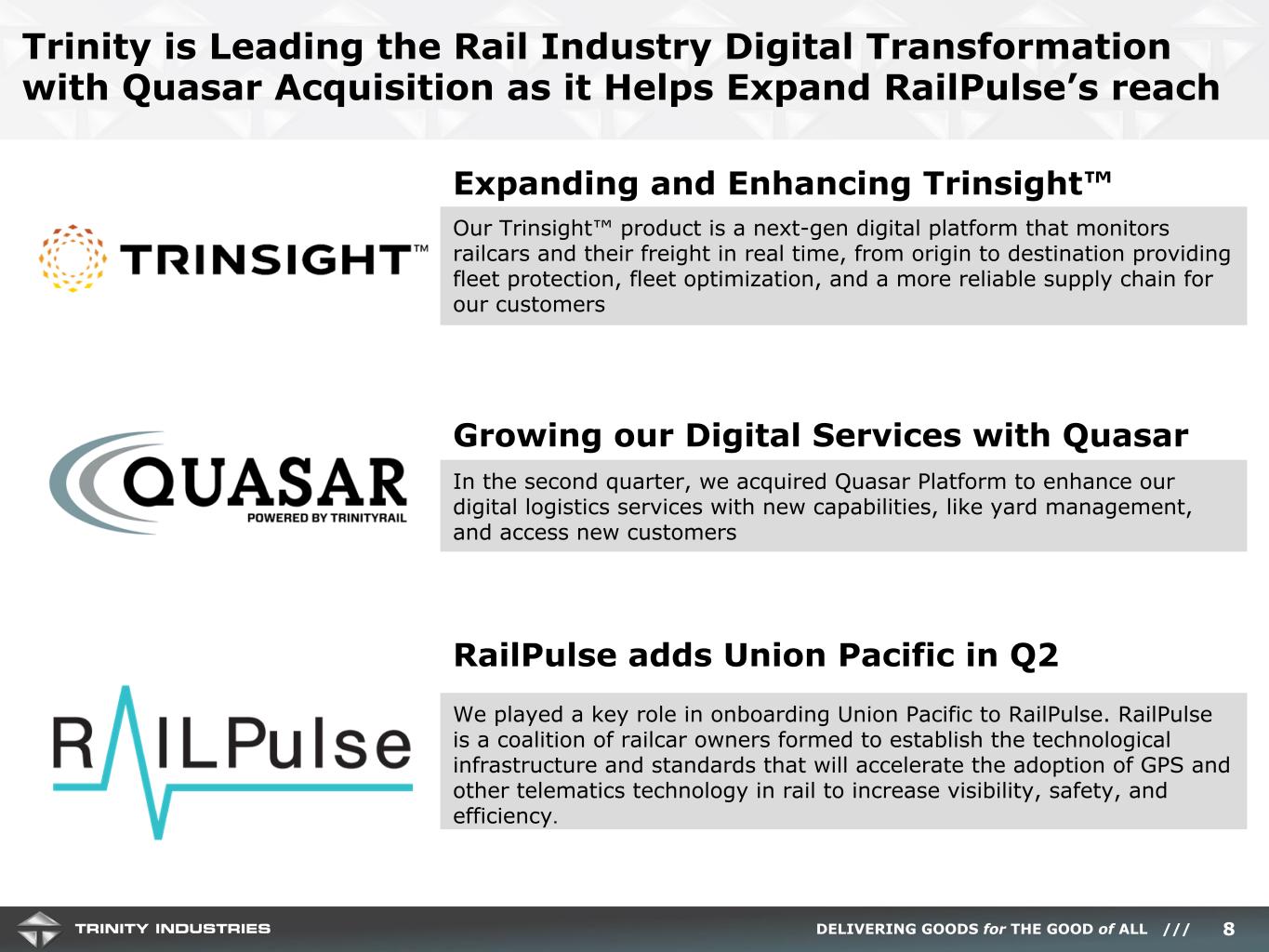 Trinity is Leading the Rail Industry Digital Transformation with Quasar Acquisition as it Helps Expand RailPulse's reach

TRINSIGHT™

Expanding and Enhancing Trinsight™

Our Trinsight™ product is a next-gen digital platform that monitors railcars and their freight in real time, from origin to destination providing fleet protection, fleet optimization, and a more reliable supply chain for our customers

QUASAR
POWERED BY TRINITYRAIL

Growing our Digital Services with Quasar

In the second quarter, we acquired Quasar Platform to enhance our digital logistics services with new capabilities, like yard management, and access new customers

RAILPulse

RailPulse adds Union Pacific in Q2

We played a key role in onboarding Union Pacific to RailPulse. RailPulse is a coalition of railcar owners formed to establish the technological infrastructure and standards that will accelerate the adoption of GPS and other telematics technology in rail to increase visibility, safety, and efficiency.

TRINITY INDUSTRIES

DELIVERING GOODS for THE GOOD of ALL /// 8